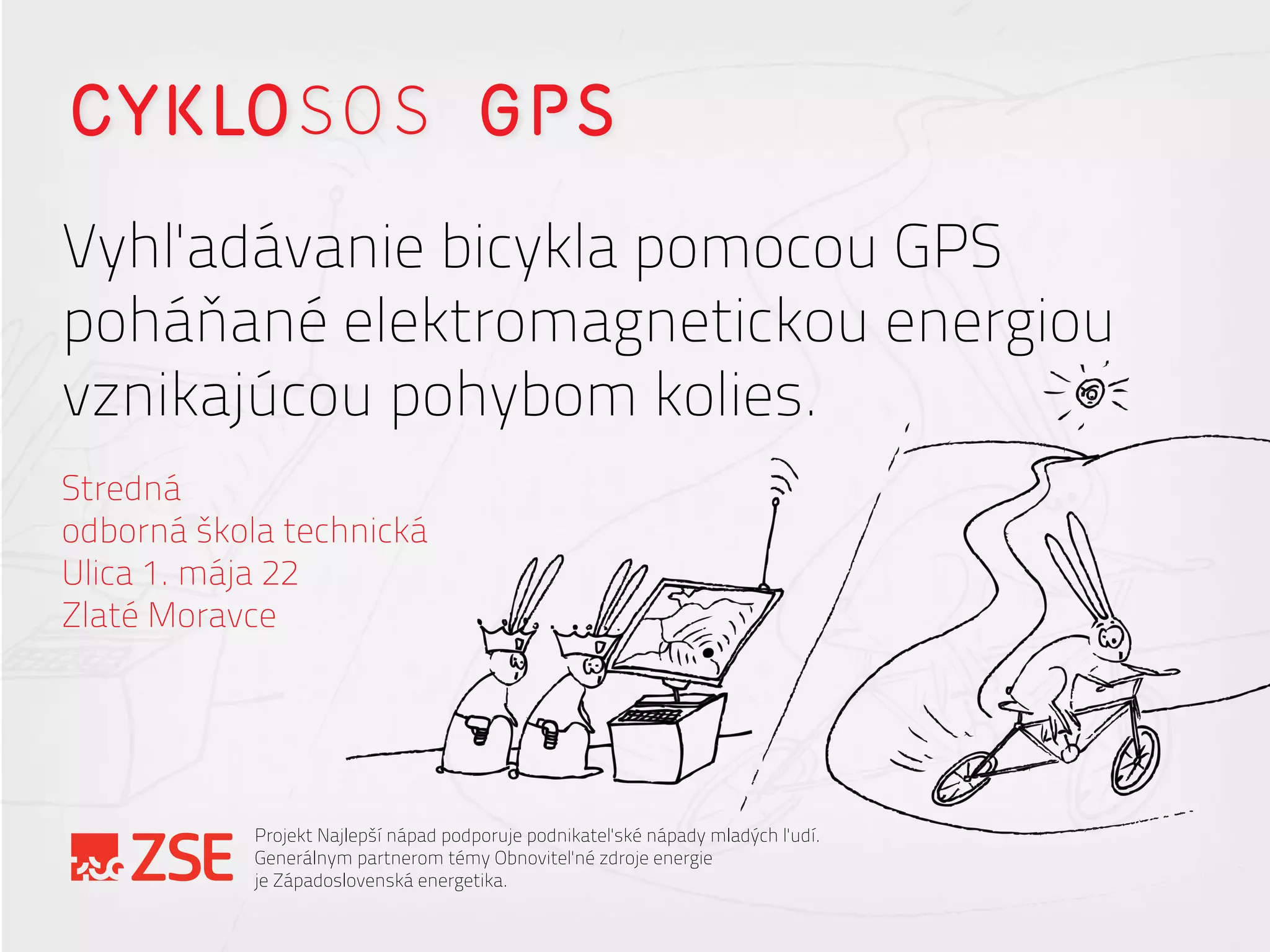 CYKLOSOS GPS

Vyhl'adávanie bicykla pomocou GPS poháňané elektromagnetickou energiou vznikajúcou pohybom kolies.

Stredná
odborná škola technická
Ulica 1. mája 22
Zlaté Moravce

ZSE

Projekt Najlepší nápad podporuje podnikatel'ské nápady mladých l'udí. Generálnym partnerom témy Obnovitel'né zdroje energie je Západoslovenská energetika.